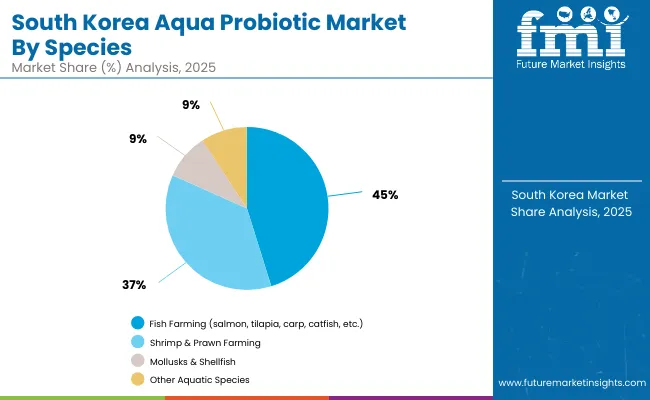 South Korea Aqua Probiotic Market By Species
Market Share (%) Analysis, 2025

9%
9%
45%
37%

Fish Farming (salmon, tilapia, carp, catfish, etc.)
Shrimp & Prawn Farming
Mollusks & Shellfish
Other Aquatic Species

fmi
Future Market Insights

South Korea Market Share Analysis, 2025

www.futuremarketinsights.com